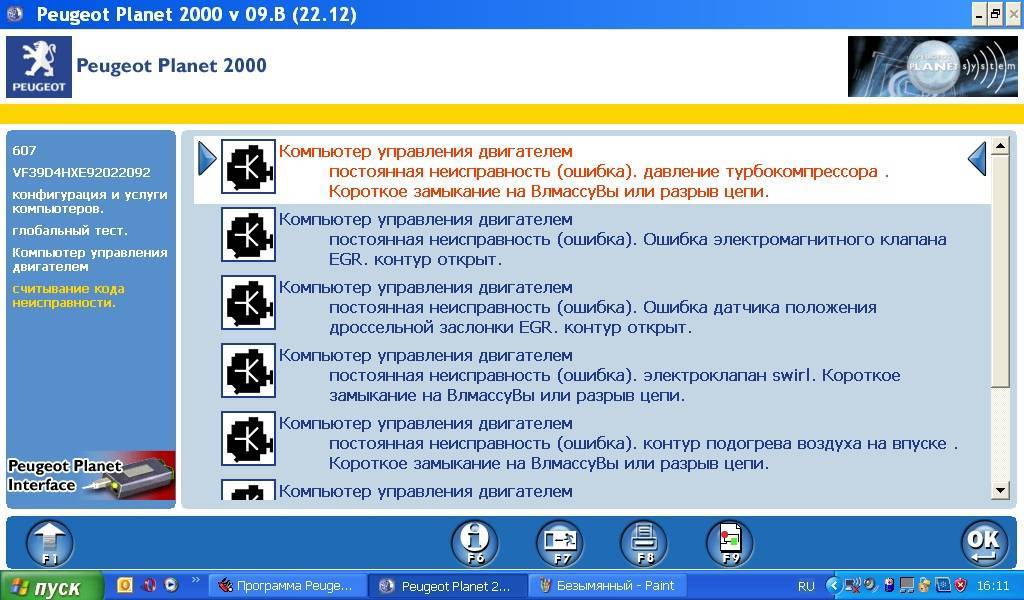 Peugeot Planet 2000 v 09.B (22.12)

PEUGEOT

Peugeot Planet 2000

PLANET system

607
VF39D4HXE92022092
конфигурация и услуги компьютеров.
глобальный тест.
Компьютер управления двигателем
считывание кода неисправности.

Peugeot Planet Interface

Компьютер управления двигателем
постоянная неисправность (ошибка). давление турбокомпрессора . Короткое замыкание на ВлмассуВы или разрыв цепи.

Компьютер управления двигателем
постоянная неисправность (ошибка). Ошибка электромагнитного клапана EGR. контур открыт.

Компьютер управления двигателем
постоянная неисправность (ошибка). Ошибка датчика положения дроссельной заслонки EGR. контур открыт.

Компьютер управления двигателем
постоянная неисправность (ошибка). электроклапан swirl. Короткое замыкание на ВлмассуВы или разрыв цепи.

Компьютер управления двигателем
постоянная неисправность (ошибка). контур подогрева воздуха на впуске . Короткое замыкание на ВлмассуВы или разрыв цепи.

Компьютер управления двигателем

F1 F6 F7 F8 F9 OK

пуск Программа Peuge... Peugeot Planet 2... Безымянный - Paint RU 16:11